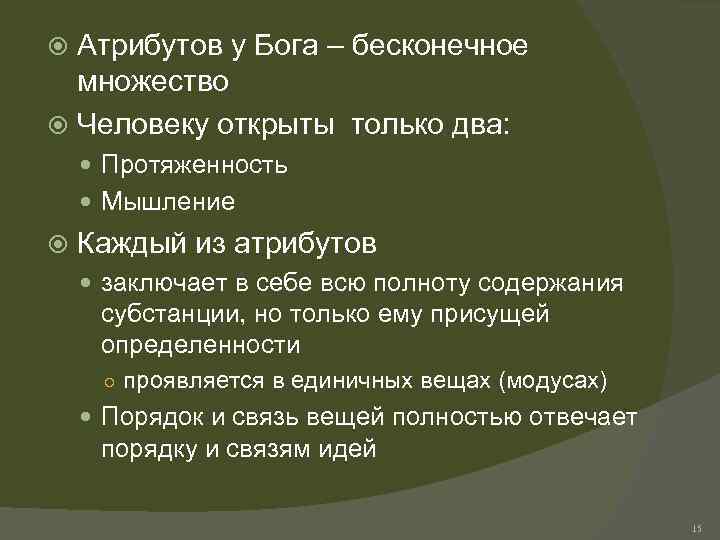 Атрибутов у Бога – бесконечное множество

Человеку открыты только два:

Протяженность

Мышление

Каждый из атрибутов

заключает в себе всю полноту содержания субстанции, но только ему присущей определенности

проявляется в единичных вещах (модусах)

Порядок и связь вещей полностью отвечает порядку и связям идей

15